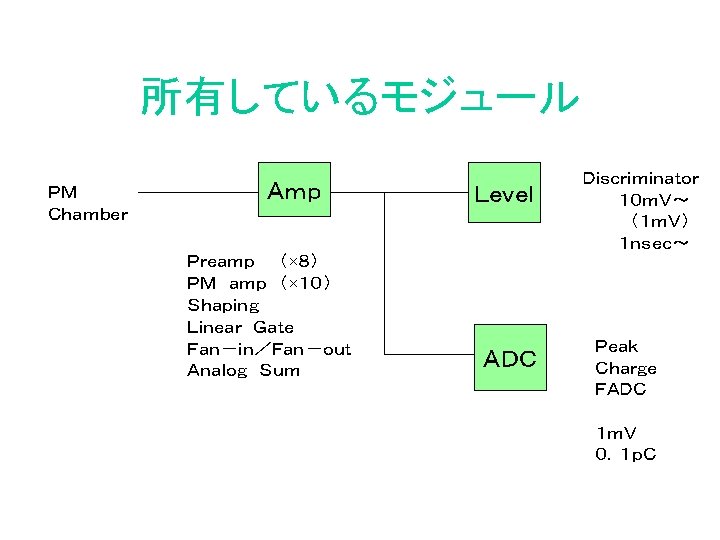 所有しているモジュール

PM
Chamber

Amp

Level

Discriminator
10mV～
（1mV）
1nsec～

Preamp （×8）
PM amp （×10）
Shaping
Linear Gate
Fan－in／Fan－out
Analog Sum

ADC

Peak
Charge
FADC

1mV
0. 1pC